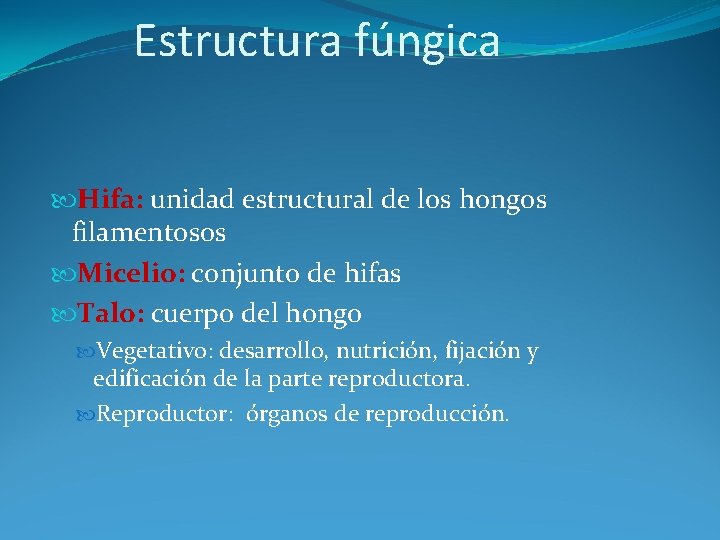 Estructura fúngica

Hifa: unidad estructural de los hongos filamentosos

Micelio: conjunto de hifas

Talo: cuerpo del hongo

Vegetativo: desarrollo, nutrición, fijación y edificación de la parte reproductora.

Reproductor: órganos de reproducción.